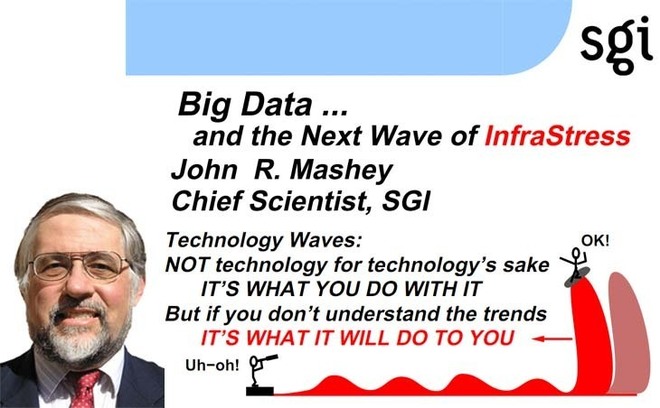 sgi

Big Data ...
and the Next Wave of InfraStress

John R. Mashey
Chief Scientist, SGI

Technology Waves:
NOT technology for technology's sake
IT'S WHAT YOU DO WITH IT
But if you don't understand the trends
IT'S WHAT IT WILL DO TO YOU

OK!

Uh-oh!